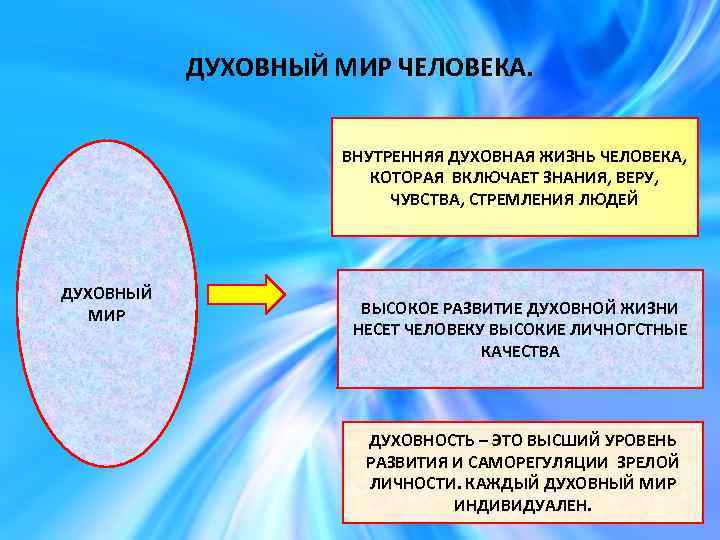 ДУХОВНЫЙ МИР ЧЕЛОВЕКА.

ДУХОВНЫЙ МИР

ВНУТРЕННЯЯ ДУХОВНАЯ ЖИЗНЬ ЧЕЛОВЕКА, КОТОРАЯ ВКЛЮЧАЕТ ЗНАНИЯ, ВЕРУ, ЧУВСТВА, СТРЕМЛЕНИЯ ЛЮДЕЙ

ВЫСОКОЕ РАЗВИТИЕ ДУХОВНОЙ ЖИЗНИ НЕСЕТ ЧЕЛОВЕКУ ВЫСОКИЕ ЛИЧНОГСТНЫЕ КАЧЕСТВА

ДУХОВНОСТЬ – ЭТО ВЫСШИЙ УРОВЕНЬ РАЗВИТИЯ И САМОРЕГУЛЯЦИИ ЗРЕЛОЙ ЛИЧНОСТИ. КАЖДЫЙ ДУХОВНЫЙ МИР ИНДИВИДУАЛЕН.